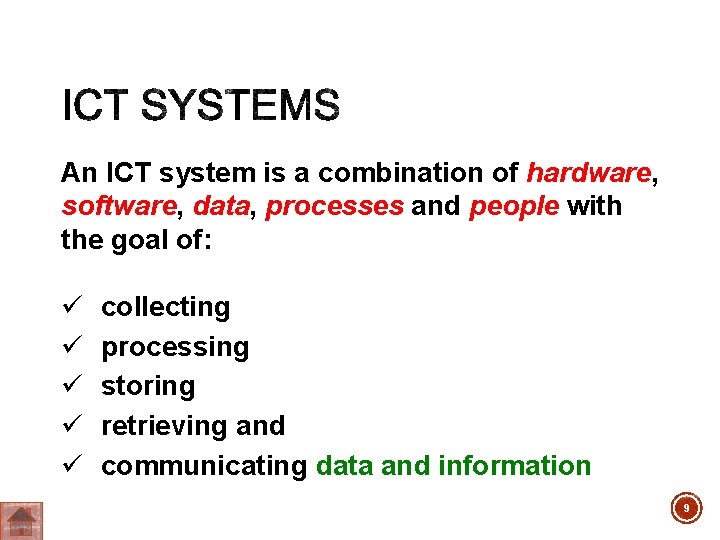 ICT SYSTEMS

An ICT system is a combination of hardware, software, data, processes and people with the goal of:

✓ collecting
✓ processing
✓ storing
✓ retrieving and
✓ communicating data and information

9